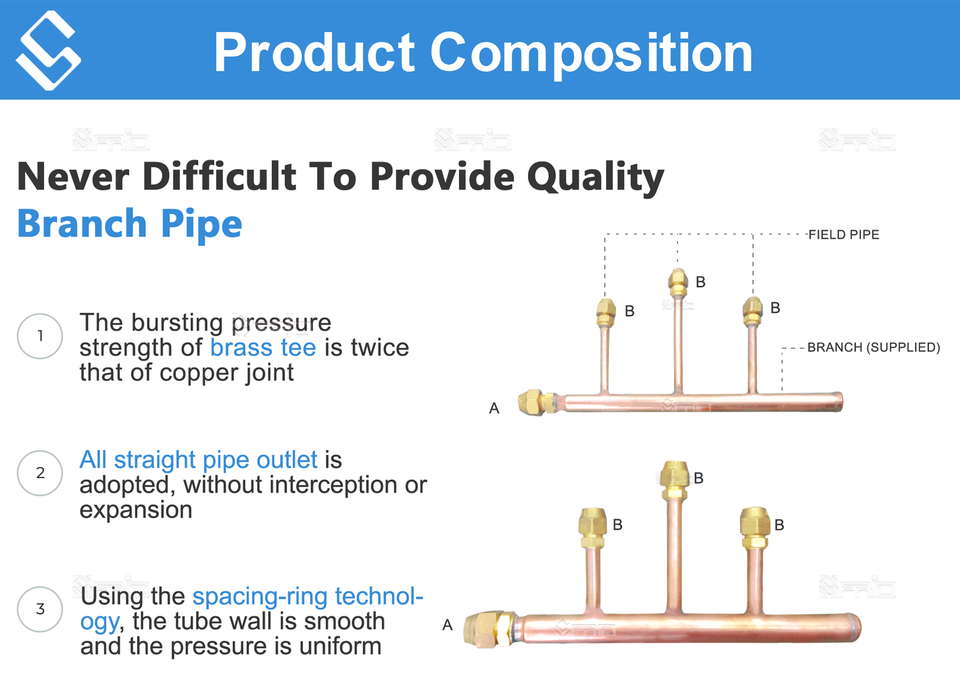 Product Composition

Never Difficult To Provide Quality
Branch Pipe

1 The bursting pressure strength of brass tee is twice that of copper joint

2 All straight pipe outlet is adopted, without interception or expansion

3 Using the spacing-ring technology, the tube wall is smooth and the pressure is uniform

FIELD PIPE
B
B
B
BRANCH (SUPPLIED)
A

B
B
B
A